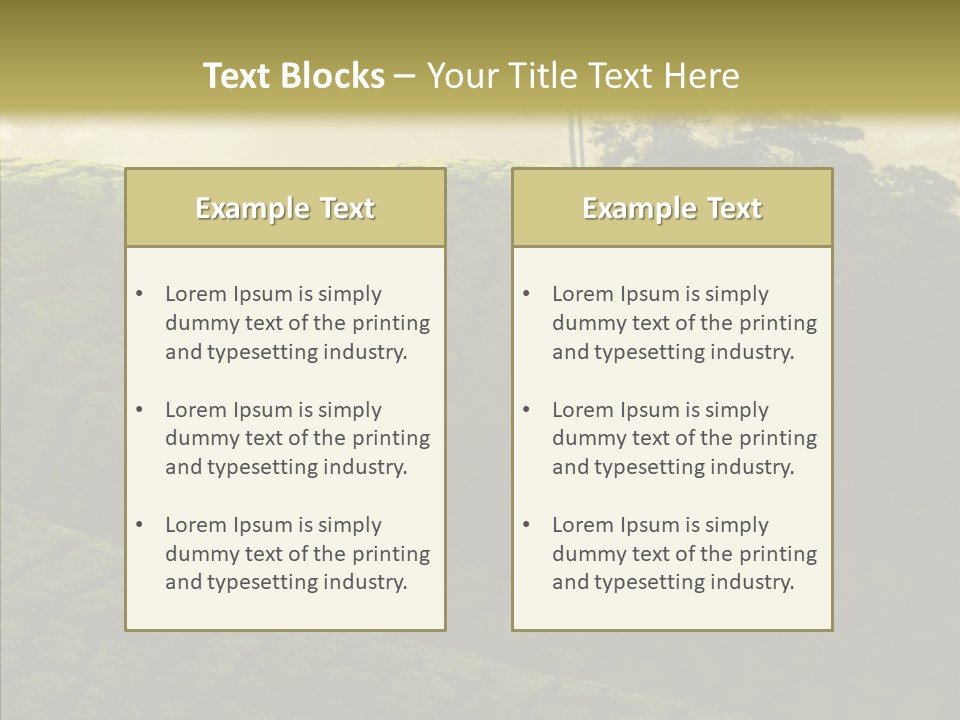 Text Blocks – Your Title Text Here

Example Text

• Lorem Ipsum is simply dummy text of the printing and typesetting industry.

• Lorem Ipsum is simply dummy text of the printing and typesetting industry.

• Lorem Ipsum is simply dummy text of the printing and typesetting industry.

Example Text

• Lorem Ipsum is simply dummy text of the printing and typesetting industry.

• Lorem Ipsum is simply dummy text of the printing and typesetting industry.

• Lorem Ipsum is simply dummy text of the printing and typesetting industry.